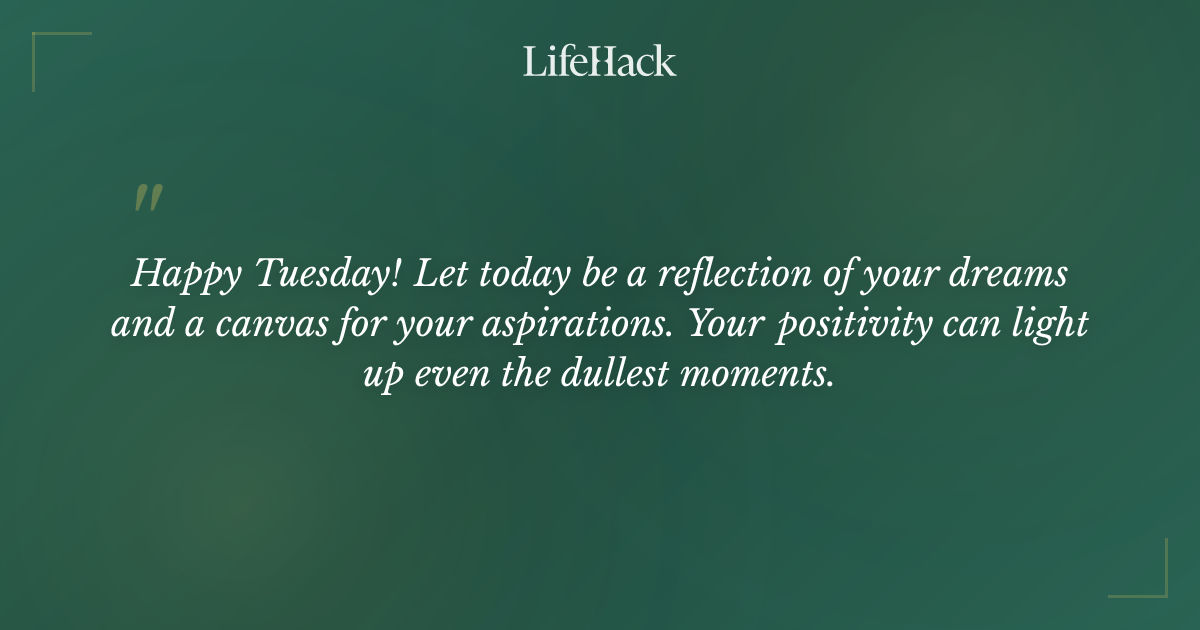 LifeHack

"

Happy Tuesday! Let today be a reflection of your dreams and a canvas for your aspirations. Your positivity can light up even the dullest moments.